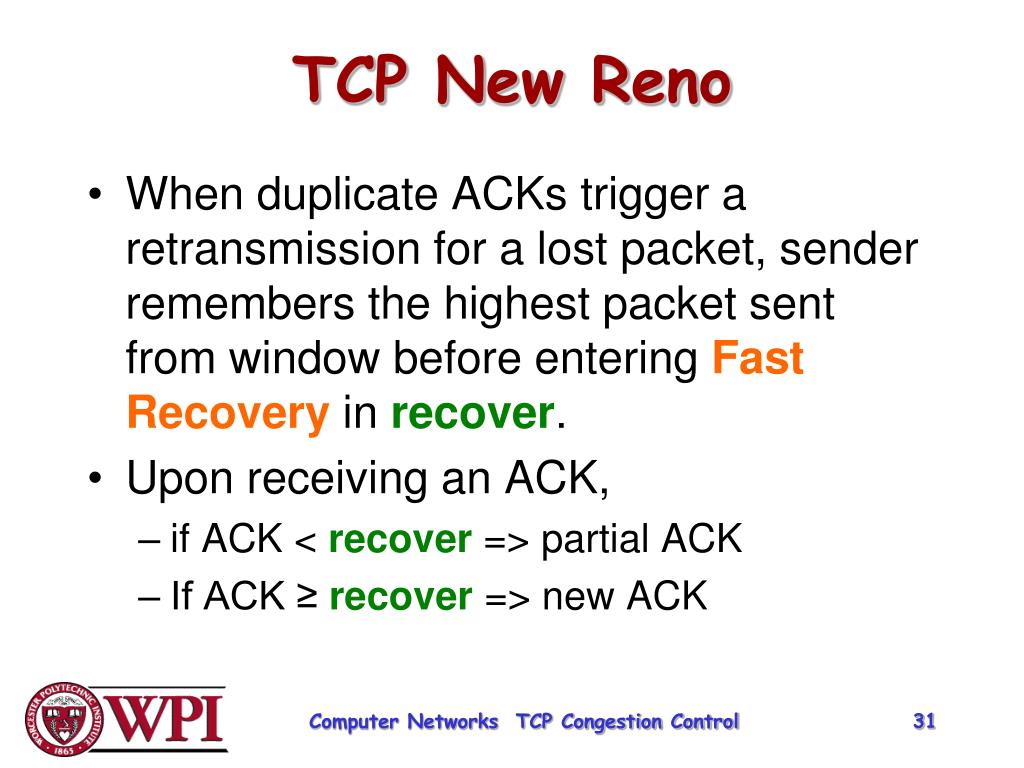 TCP New Reno

• When duplicate ACKs trigger a retransmission for a lost packet, sender remembers the highest packet sent from window before entering Fast Recovery in recover.
• Upon receiving an ACK,
– if ACK < recover => partial ACK
– If ACK ≥ recover => new ACK

WORCESTER POLYTECHNIC INSTITUTE 1865 WPI

Computer Networks TCP Congestion Control

31